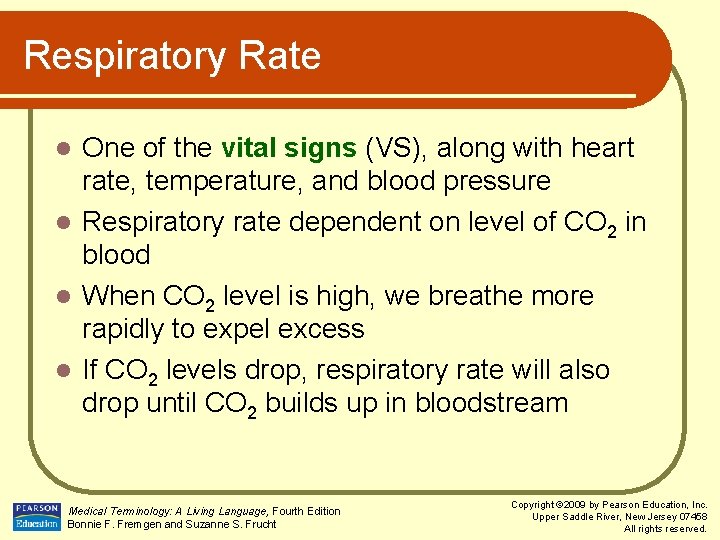 Respiratory Rate

- One of the vital signs (VS), along with heart rate, temperature, and blood pressure
- Respiratory rate dependent on level of $CO_2$ in blood
- When $CO_2$ level is high, we breathe more rapidly to expel excess
- If $CO_2$ levels drop, respiratory rate will also drop until $CO_2$ builds up in bloodstream

PEARSON Education

Medical Terminology: A Living Language, Fourth Edition
Bonnie F. Fremgen and Suzanne S. Frucht

Copyright ©2009 by Pearson Education, Inc.
Upper Saddle River, New Jersey 07458
All rights reserved.